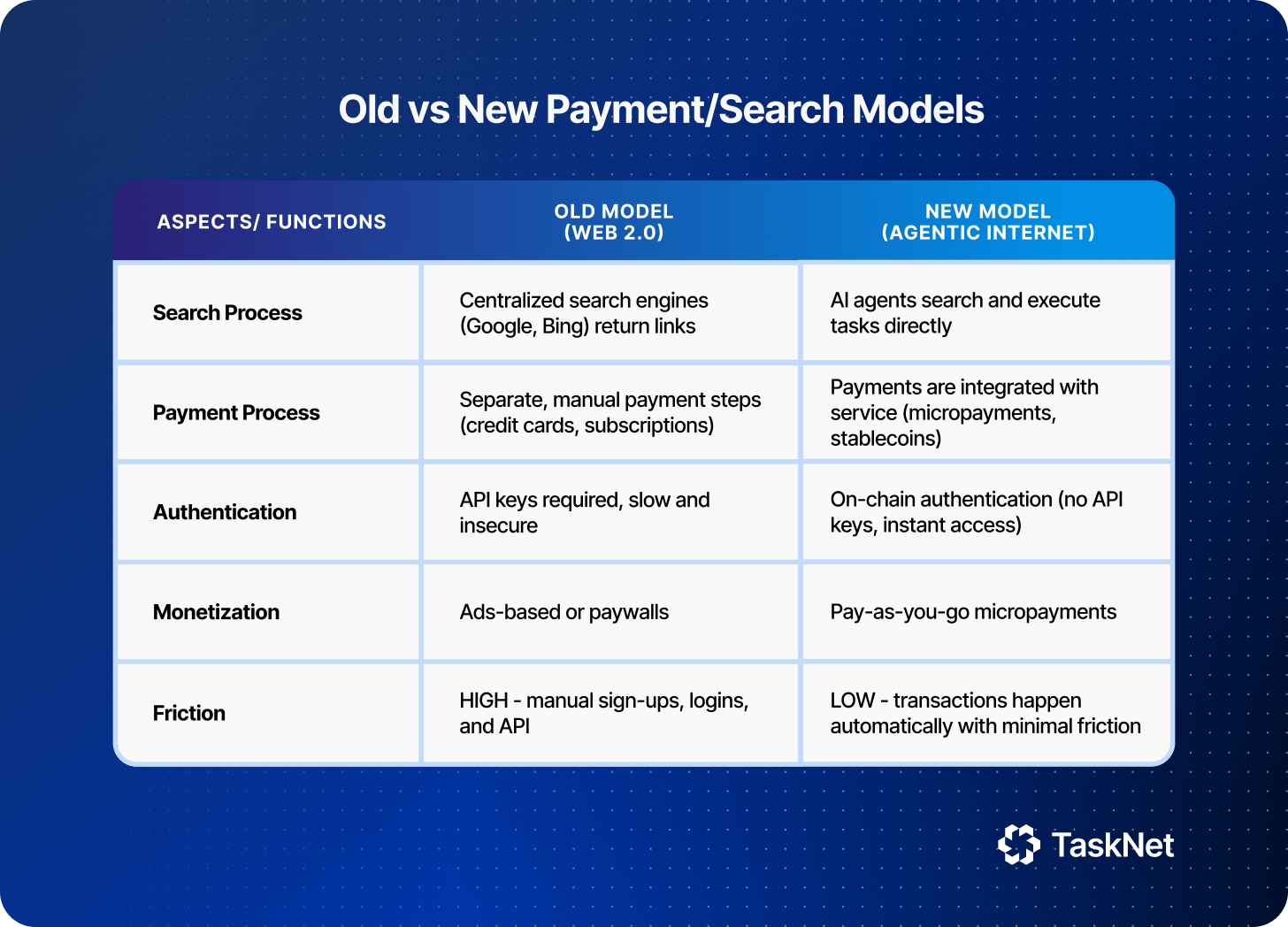 Old vs New Payment/Search Models

| ASPECTS/ FUNCTIONS | OLD MODEL (WEB 2.0) | NEW MODEL (AGENTIC INTERNET) |
|---|---|---|
| Search Process | Centralized search engines (Google, Bing) return links | AI agents search and execute tasks directly |
| Payment Process | Separate, manual payment steps (credit cards, subscriptions) | Payments are integrated with service (micropayments, stablecoins) |
| Authentication | API keys required, slow and insecure | On-chain authentication (no API keys, instant access) |
| Monetization | Ads-based or paywalls | Pay-as-you-go micropayments |
| Friction | HIGH - manual sign-ups, logins, and API | LOW - transactions happen automatically with minimal friction |

TaskNet